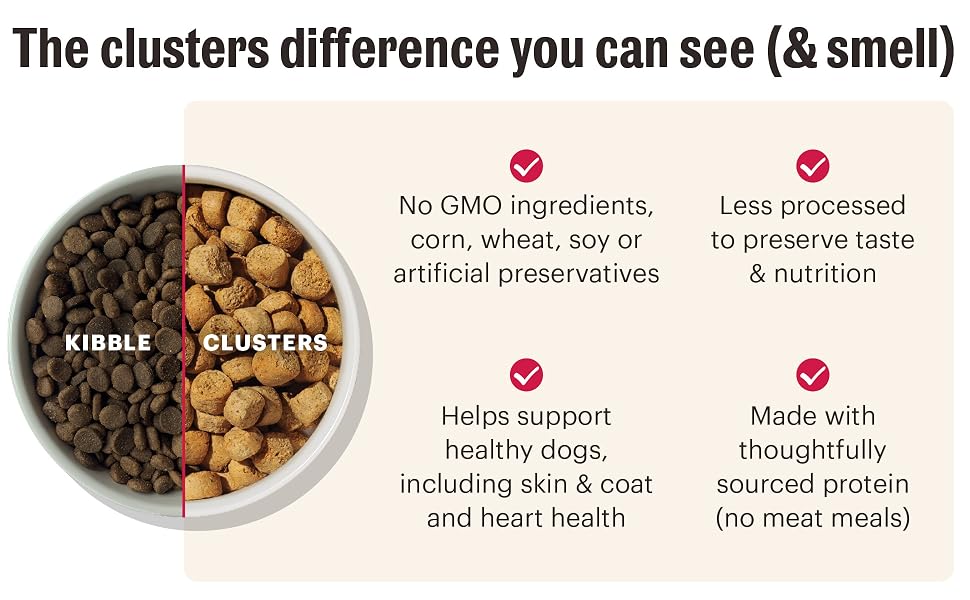 The clusters difference you can see (& smell)

KIBBLE

CLUSTERS

No GMO ingredients, corn, wheat, soy or artificial preservatives

Less processed to preserve taste & nutrition

Helps support healthy dogs, including skin & coat and heart health

Made with thoughtfully sourced protein (no meat meals)